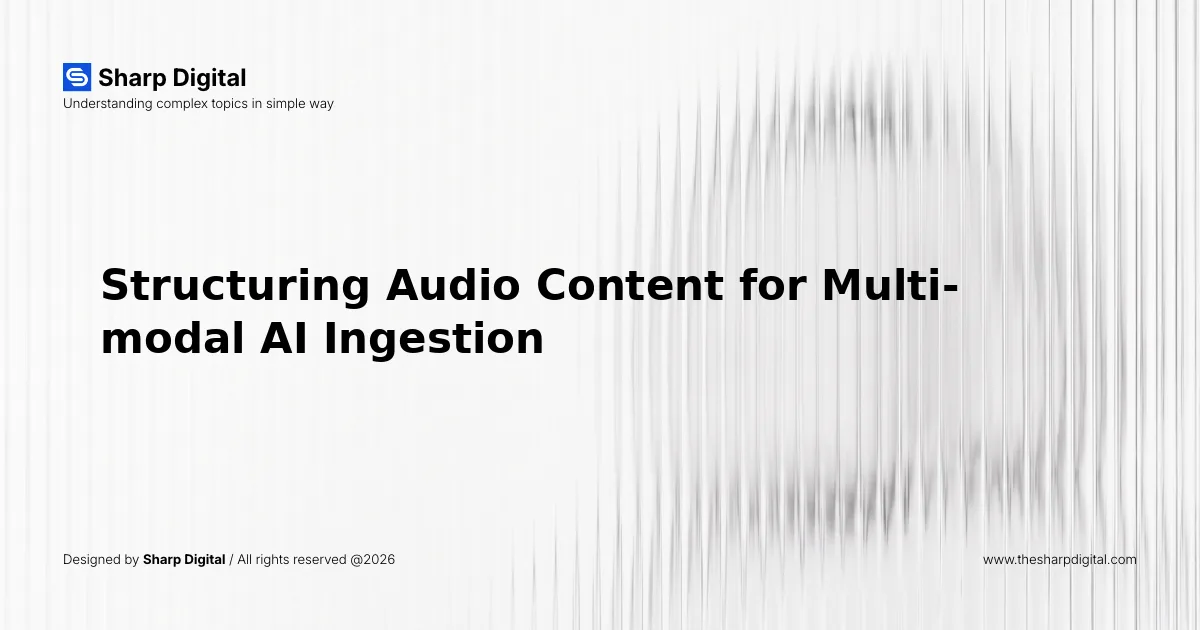 Sharp Digital
Understanding complex topics in simple way

Structuring Audio Content for Multi-modal AI Ingestion

Designed by Sharp Digital / All rights reserved @2026

www.thesharpdigital.com